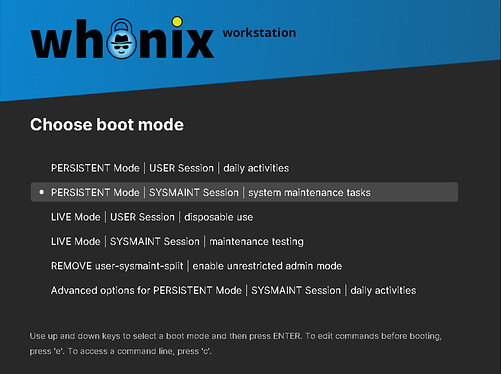 whonix workstation

Choose boot mode

PERSISTENT Mode | USER Session | daily activities

• PERSISTENT Mode | SYSMAINT Session | system maintenance tasks

LIVE Mode | USER Session | disposable use

LIVE Mode | SYSMAINT Session | maintenance testing

REMOVE user-sysmaint-split | enable unrestricted admin mode

Advanced options for PERSISTENT Mode | SYSMAINT Session | daily activities

Use up and down keys to select a boot mode and then press ENTER. To edit commands before booting, press 'e'. To access a command line, press 'c'.